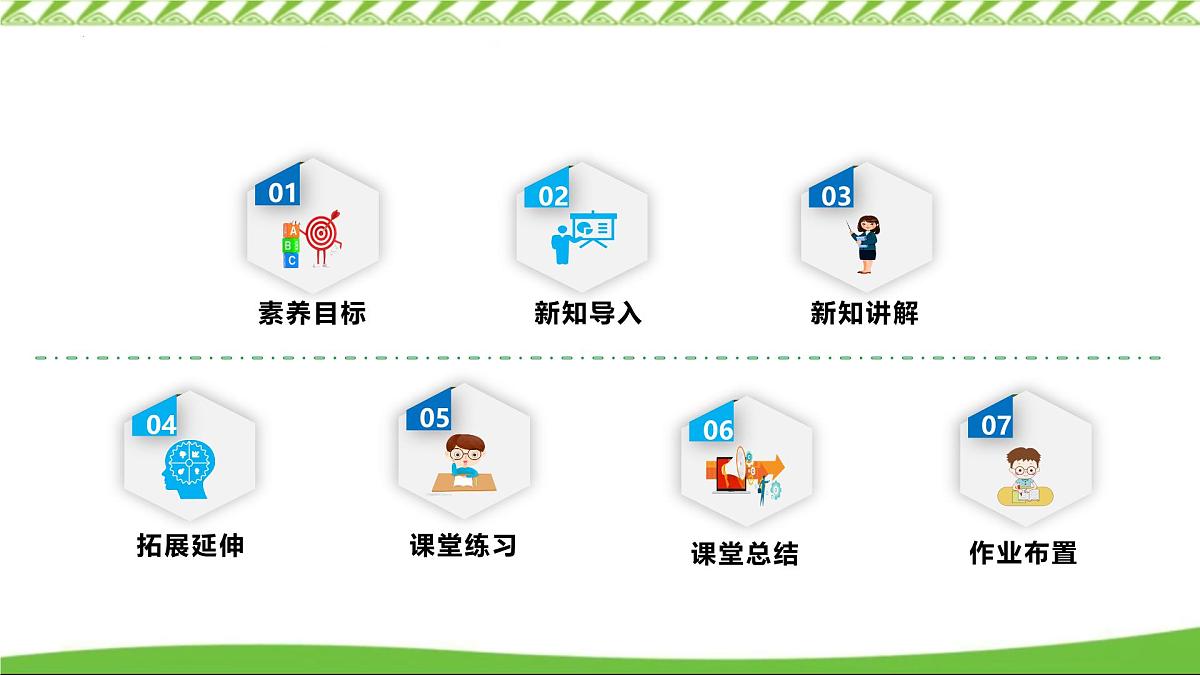 01
A
B
C
素养目标

02
新知导入

03
新知讲解

04
拓展延伸

05
课堂练习

06
课堂总结

07
作业布置